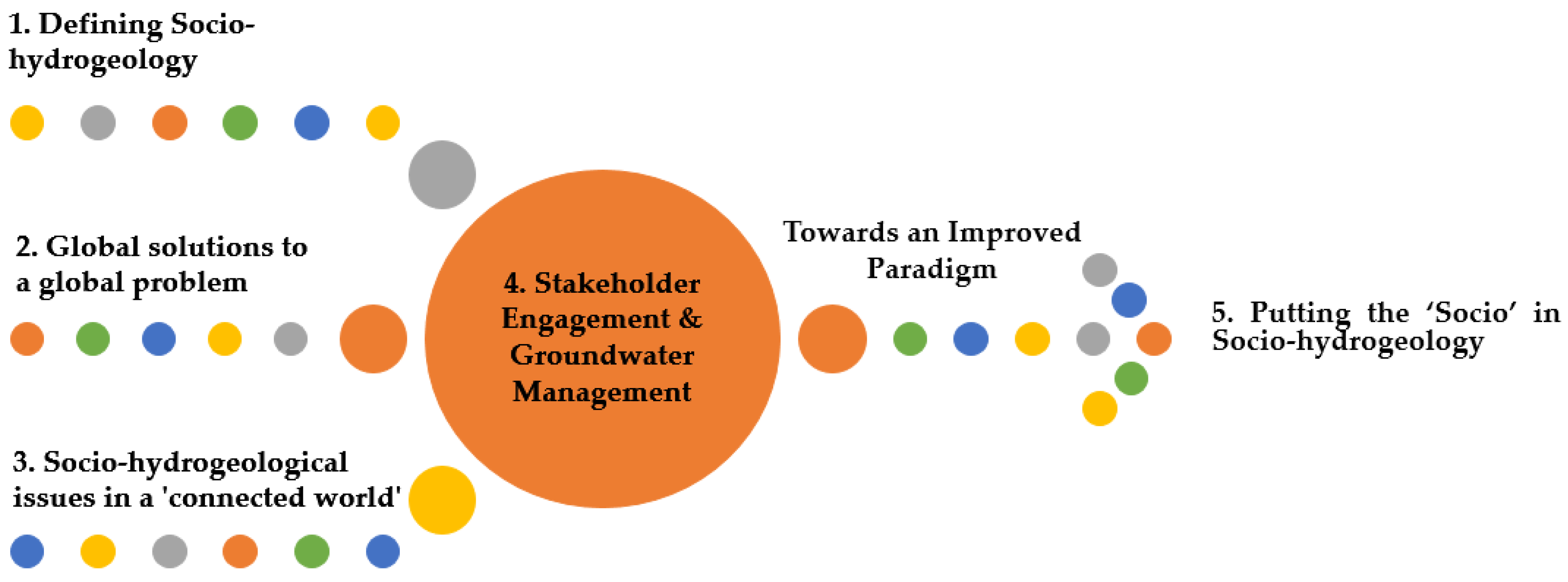 1. Defining Socio-hydrogeology

2. Global solutions to a global problem

3. Socio-hydrogeological issues in a 'connected world'

4. Stakeholder Engagement & Groundwater Management

Towards an Improved Paradigm

5. Putting the ‘Socio’ in Socio-hydrogeology